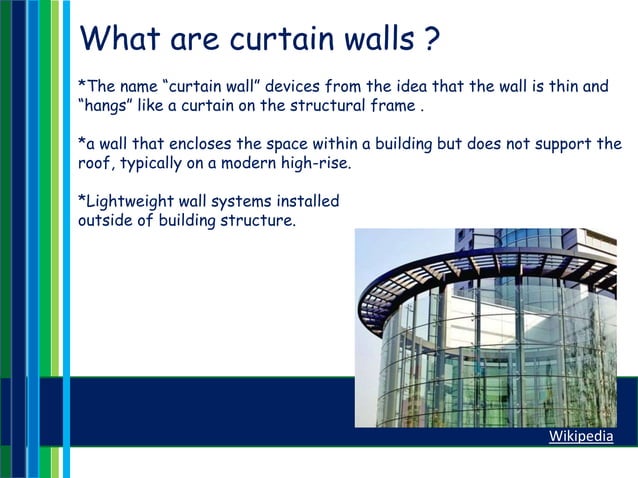 What are curtain walls ?

*The name “curtain wall” devices from the idea that the wall is thin and “hangs” like a curtain on the structural frame .

*a wall that encloses the space within a building but does not support the roof, typically on a modern high-rise.

*Lightweight wall systems installed outside of building structure.

Wikipedia